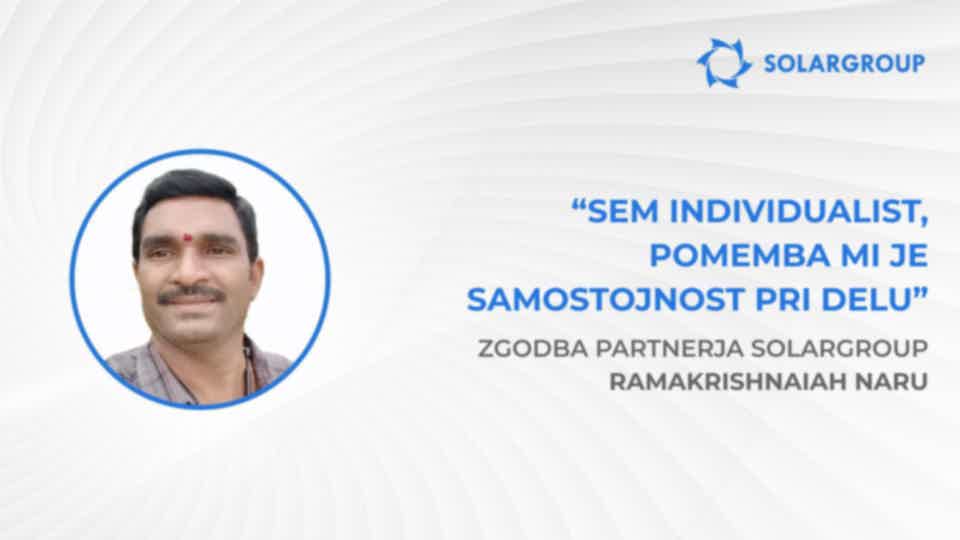 SOLARGROUP

“SEM INDIVIDUALIST, POMEMBA MI JE SAMOSTOJNOST PRI DELU”

ZGODBA PARTNERJA SOLARGROUP
RAMAKRISHNAIAH NARU